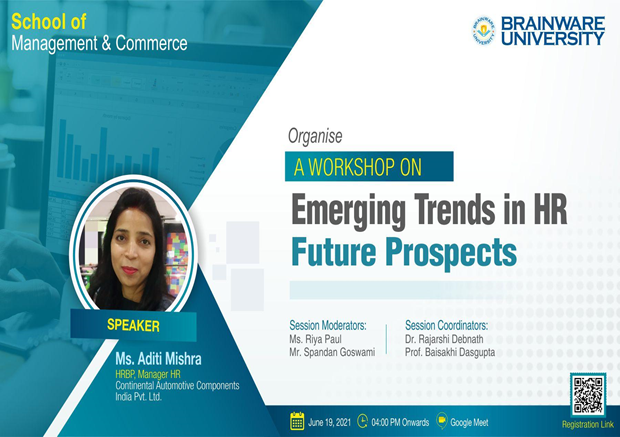 School of
Management & Commerce

BRAINWARE UNIVERSITY

Organise
A WORKSHOP ON
Emerging Trends in HR
Future Prospects

SPEAKER
Ms. Aditi Mishra
HRBP, Manager HR
Continental Automotive Components India Pvt. Ltd.

Session Moderators:
Ms. Riya Paul
Mr. Spandan Goswami

Session Coordinators:
Dr. Rajarshi Debnath
Prof. Baisakhi Dasgupta

June 19, 2021
04:00 PM Onwards
Google Meet

Registration Link